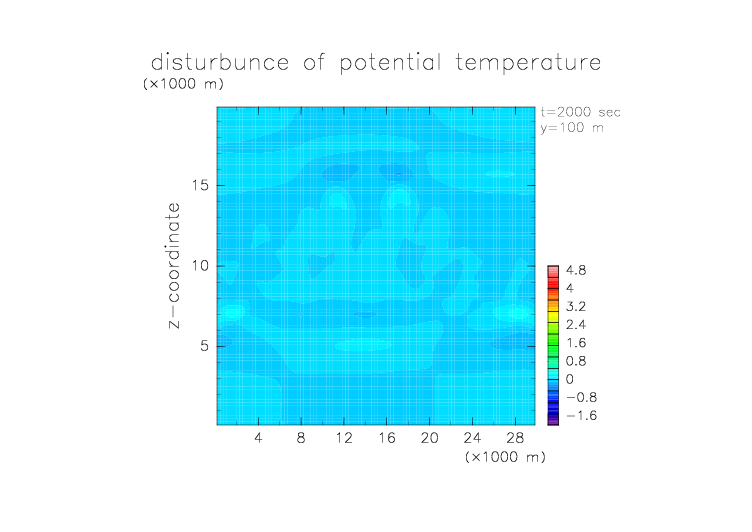 disturbunce of potential temperature

(×1000 m)

t=2000 sec
y=100 m

z−coordinate

15
10
5

4.8
4
3.2
2.4
1.6
0.8
0
−0.8
−1.6

4 8 12 16 20 24 28

(×1000 m)